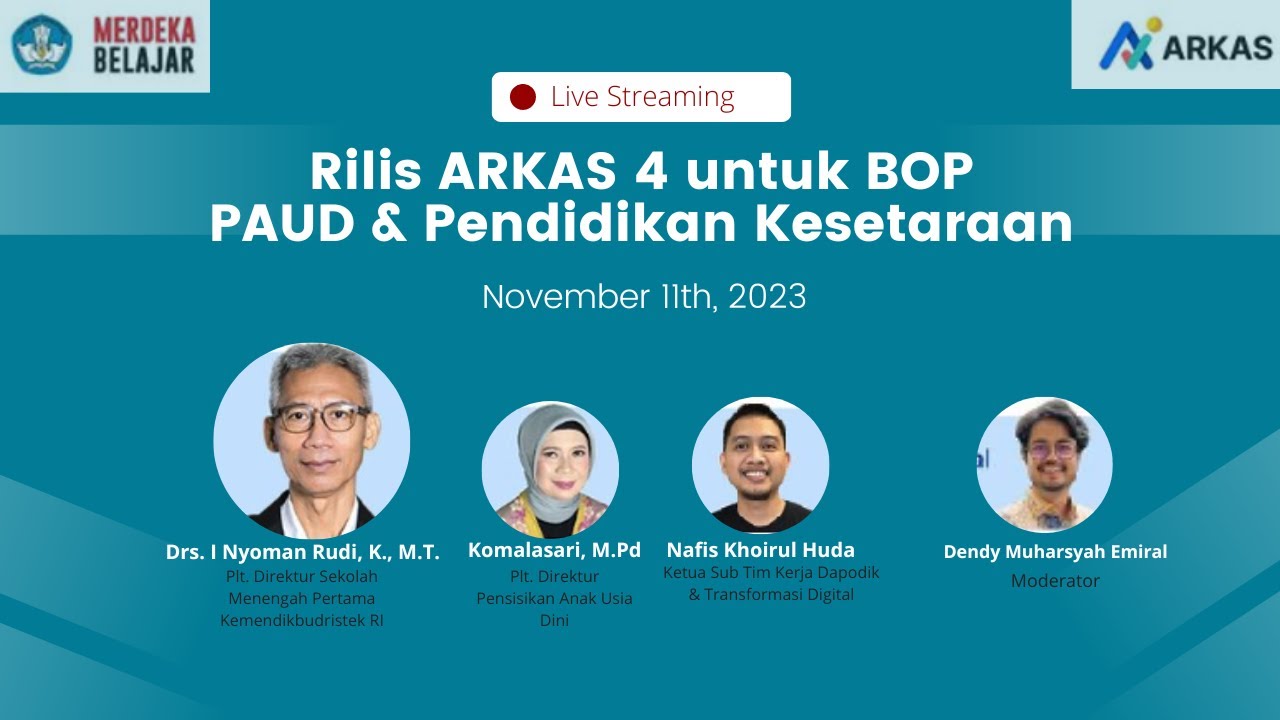 MERDEKA BELAJAR

ARKAS

Live Streaming

Rilis ARKAS 4 untuk BOP PAUD & Pendidikan Kesetaraan

November 11th, 2023

Drs. I Nyoman Rudi, K., M.T.
Plt. Direktur Sekolah Menengah Pertama Kemendikbudristek RI

Komalasari, M.Pd
Plt. Direktur Pensisikan Anak Usia Dini

Nafis Khoirul Huda
Ketua Sub Tim Kerja Dapodik & Transformasi Digital

Dendy Muharsyah Emiral
Moderator